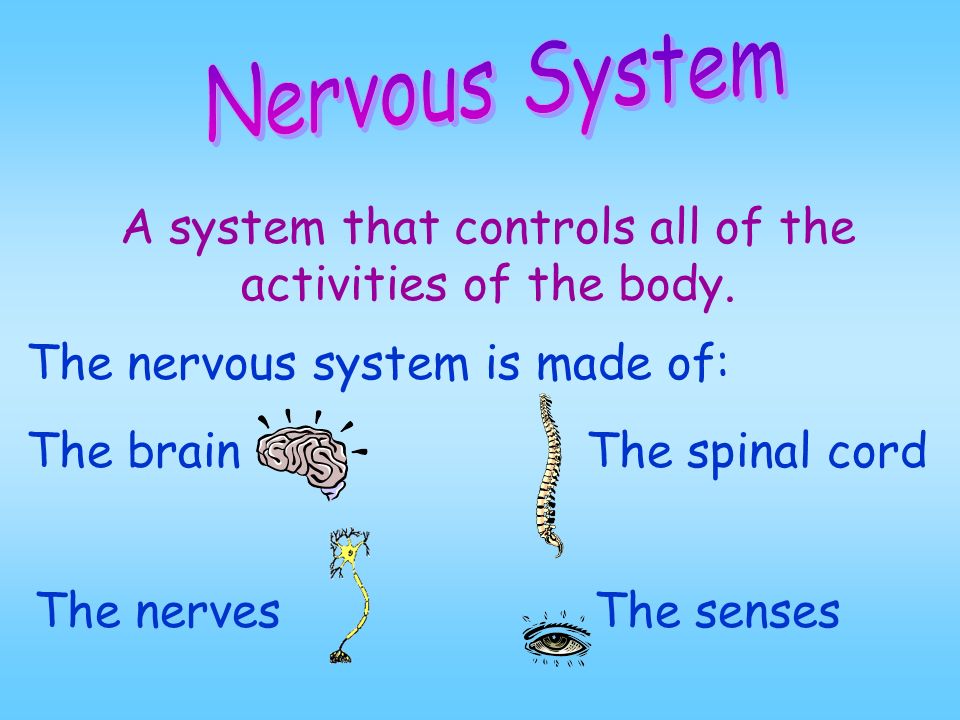 Nervous System

A system that controls all of the activities of the body.

The nervous system is made of:

The brain

The spinal cord

The nerves

The senses